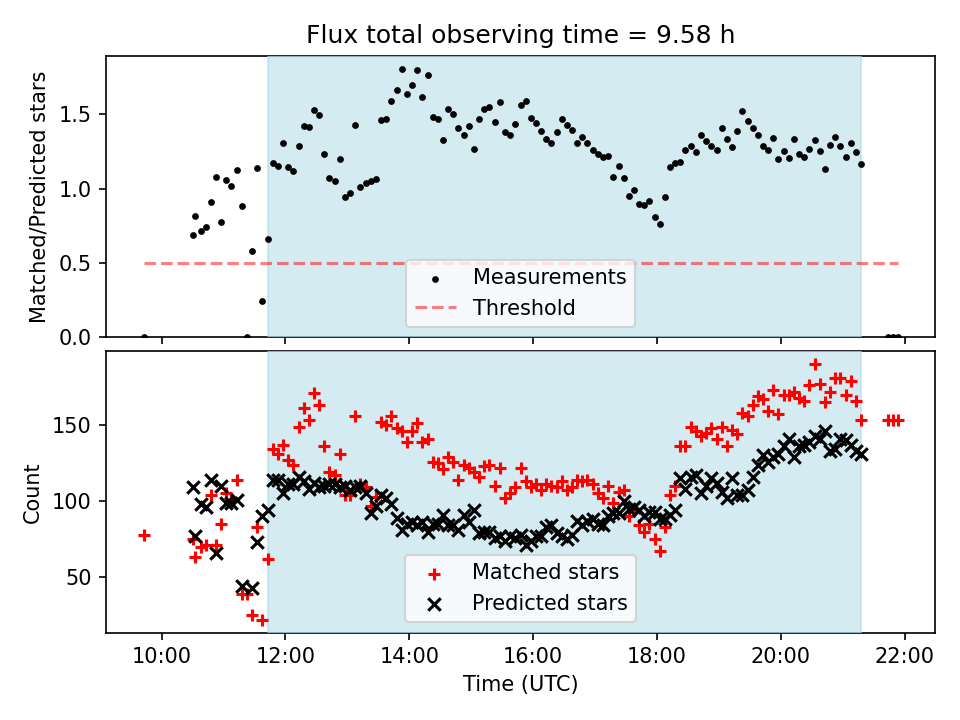 Flux total observing time = 9.58 h

Matched/Predicted stars

1.5
1.0
0.5
0.0

Measurements
Threshold

Count

150
100
50

Matched stars
Predicted stars

10:00
12:00
14:00
16:00
18:00
20:00
22:00

Time (UTC)